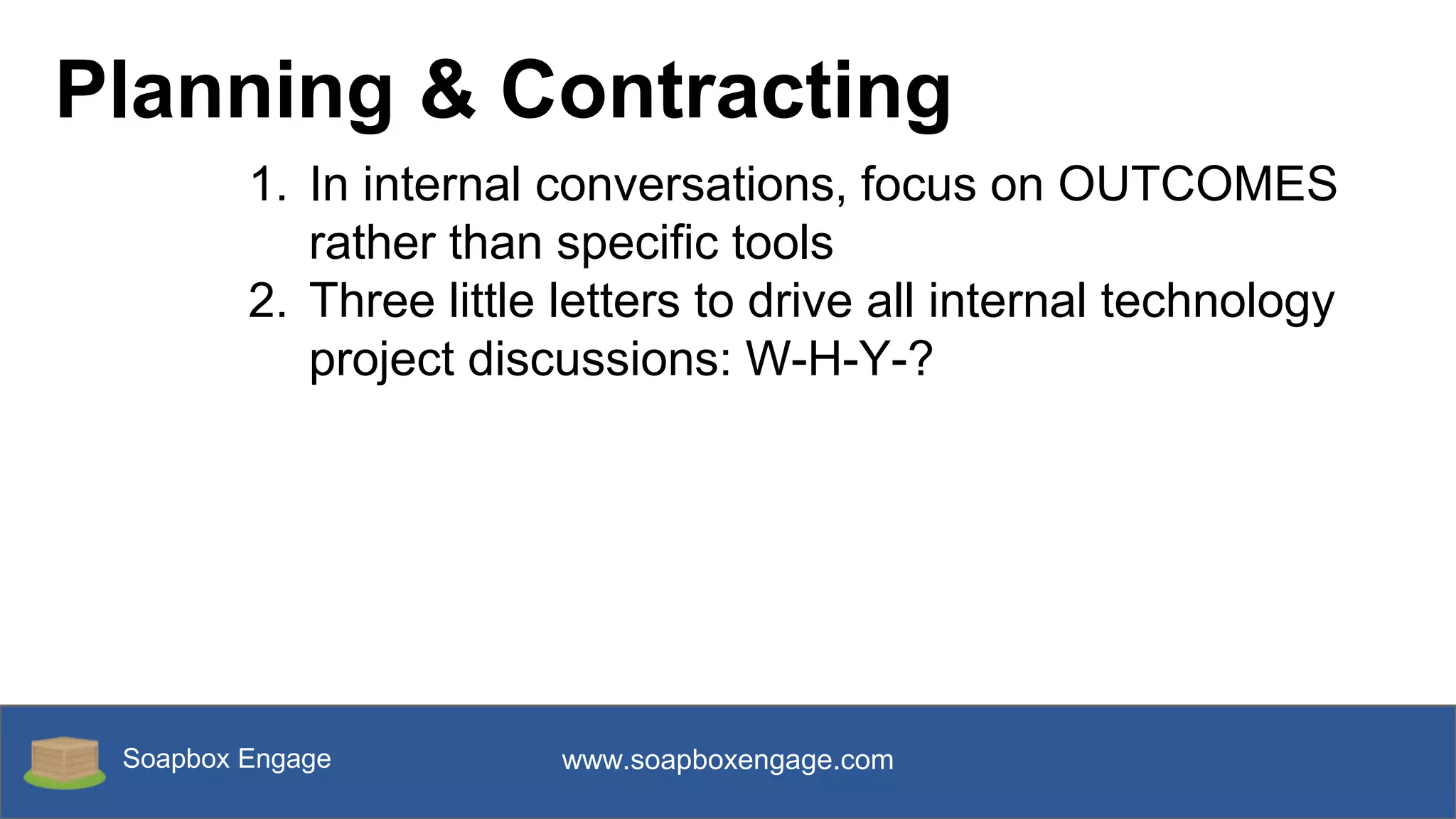 Planning & Contracting

1. In internal conversations, focus on OUTCOMES rather than specific tools
2. Three little letters to drive all internal technology project discussions: W-H-Y-?

Soapbox Engage www.soapboxengage.com